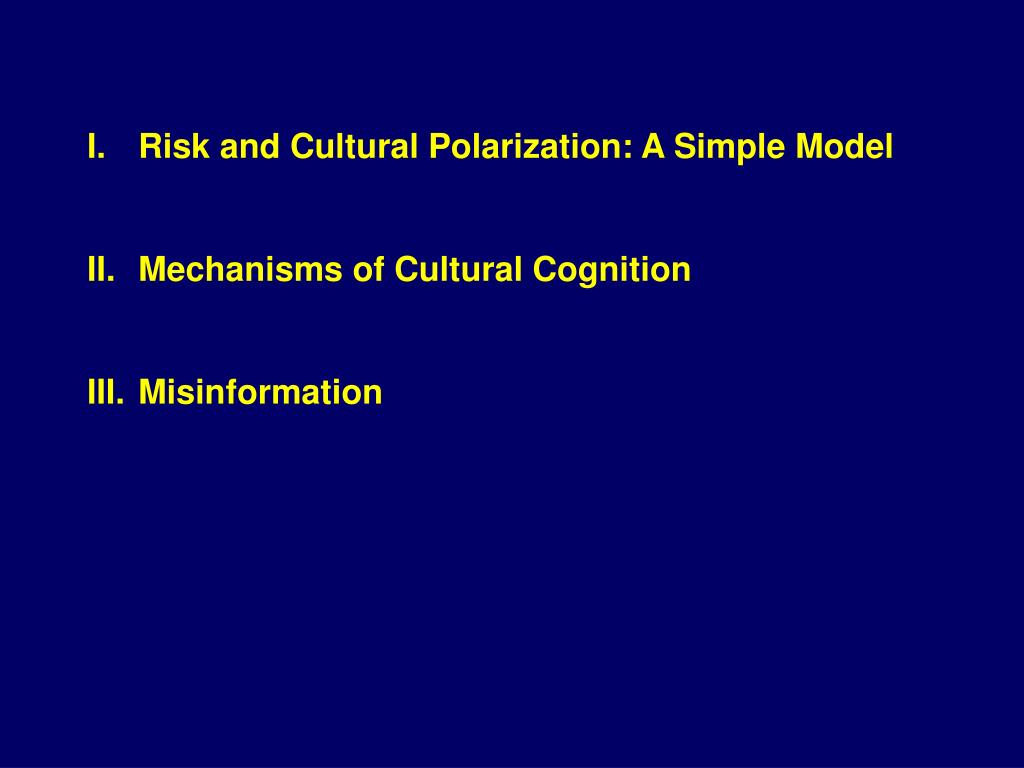 I. Risk and Cultural Polarization: A Simple Model

II. Mechanisms of Cultural Cognition

III. Misinformation